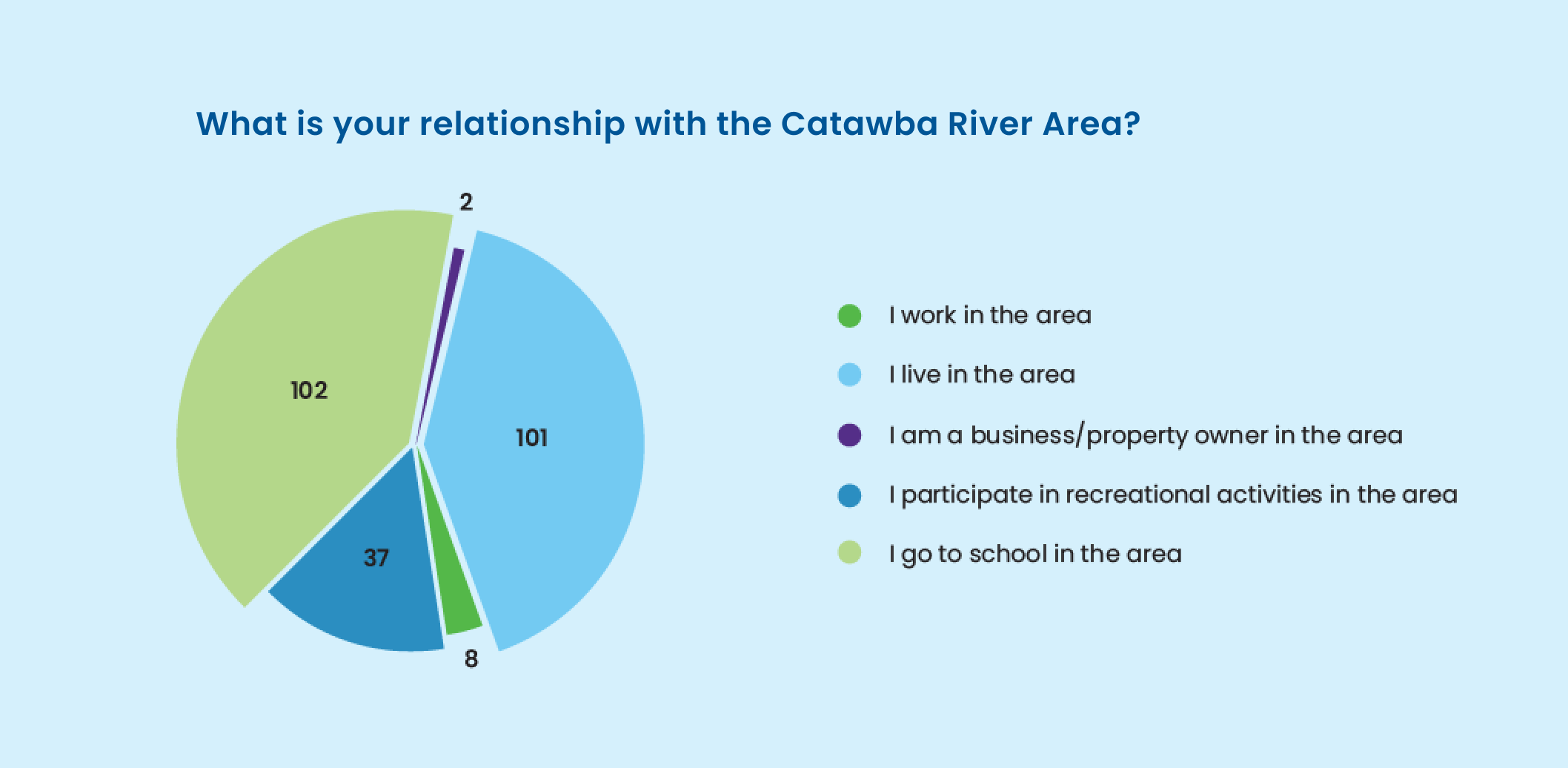 What is your relationship with the Catawba River Area?

2

102

101

37

8

I work in the area

I live in the area

I am a business/property owner in the area

I participate in recreational activities in the area

I go to school in the area